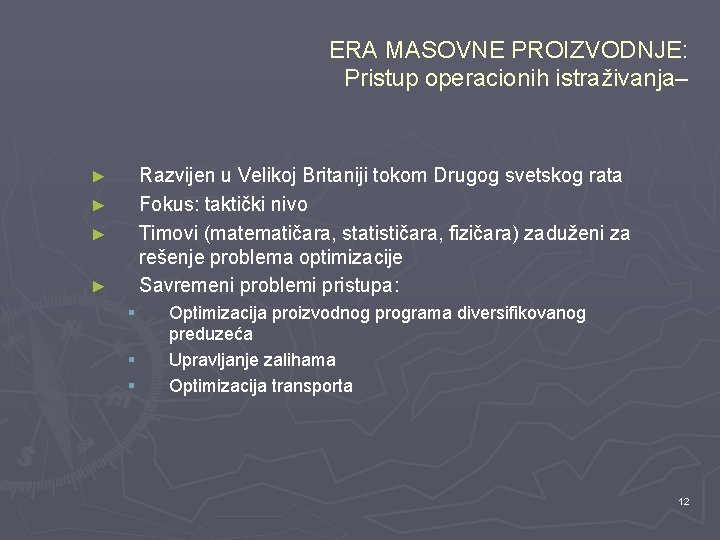 ERA MASOVNE PROIZVODNJE:
Pristup operacionih istraživanja–

► Razvijen u Velikoj Britaniji tokom Drugog svetskog rata
► Fokus: taktički nivo
► Timovi (matematičara, statističara, fizičara) zaduženi za rešenje problema optimizacije
► Savremeni problemi pristupa:
▪ Optimizacija proizvodnog programa diversifikovanog preduzeća
▪ Upravljanje zalihama
▪ Optimizacija transporta

12